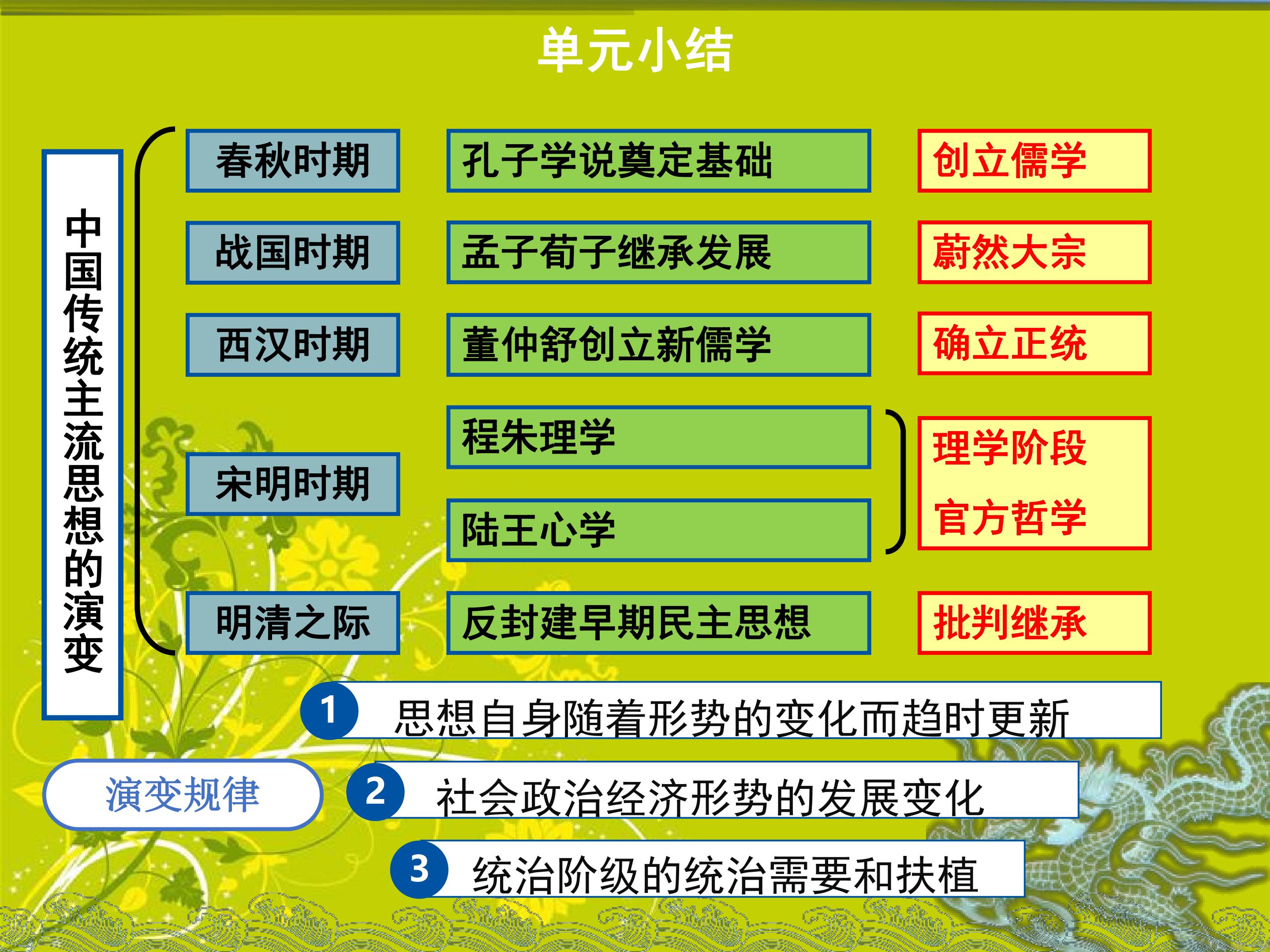 单元小结

中国传统主流思想的演变

春秋时期

战国时期

西汉时期

宋明时期

明清之际

孔子学说奠定基础

孟子荀子继承发展

董仲舒创立新儒学

程朱理学

陆王心学

反封建早期民主思想

创立儒学

蔚然大宗

确立正统

理学阶段
官方哲学

批判继承

演变规律

1 思想自身随着形势的变化而趋时更新

2 社会政治经济形势的发展变化

3 统治阶级的统治需要和扶植